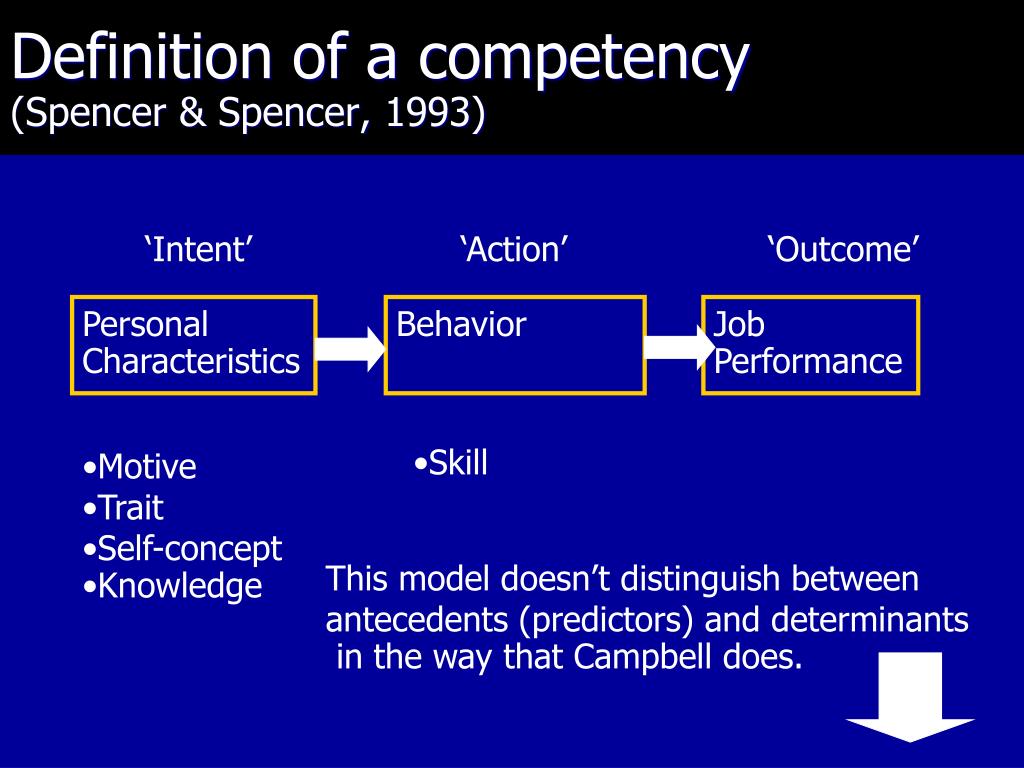 Definition of a competency
(Spencer & Spencer, 1993)

‘Intent’

‘Action’

‘Outcome’

Personal Characteristics

Behavior

Job Performance

•Motive
•Trait
•Self-concept
•Knowledge

•Skill

This model doesn’t distinguish between antecedents (predictors) and determinants in the way that Campbell does.